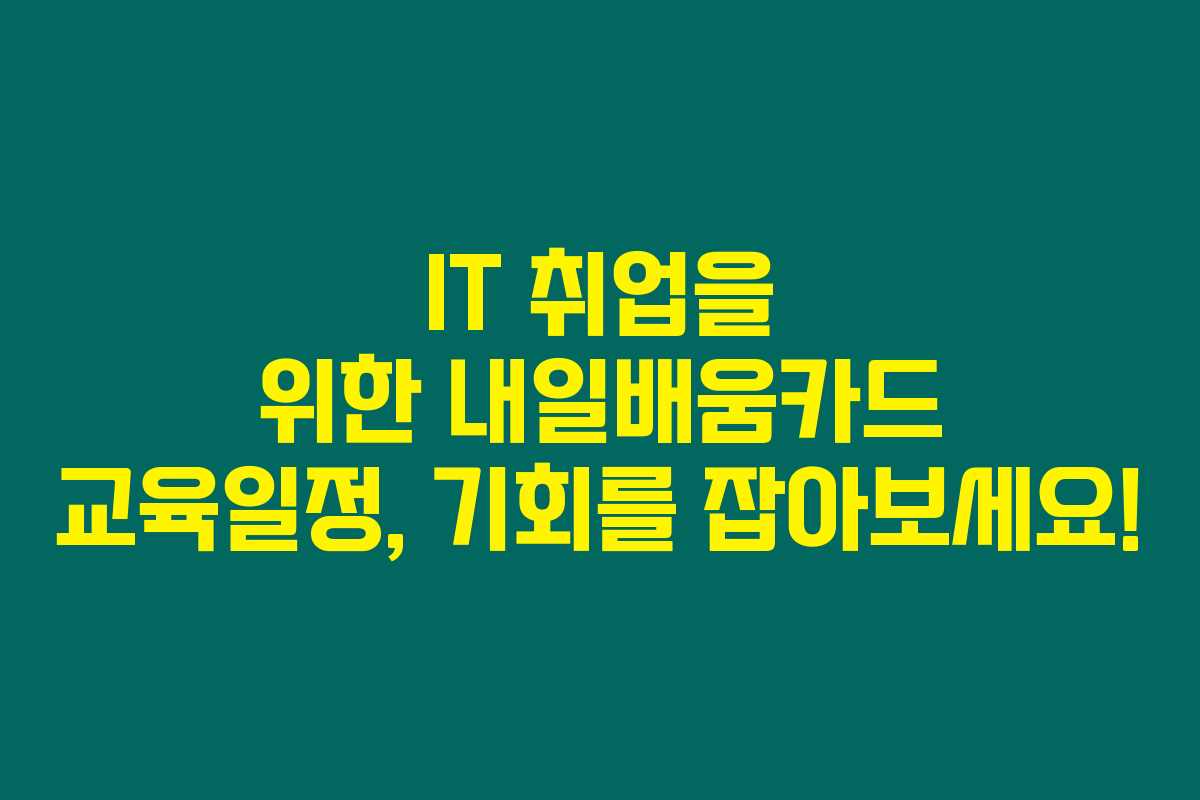 IT 취업을
위한 내일배움카드
교육일정, 기회를 잡아보세요!